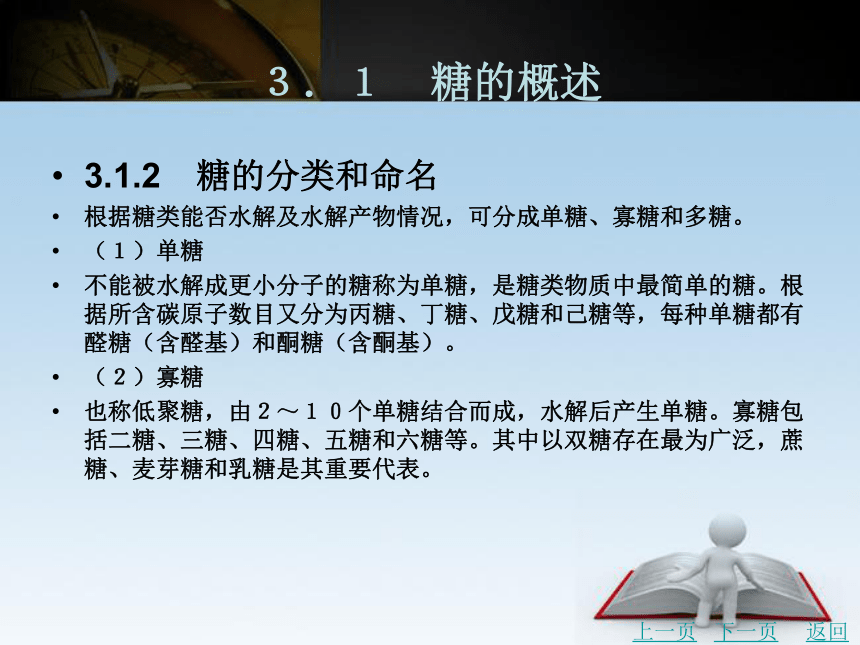 3．1　糖的概述

• 3.1.2　糖的分类和命名
• 根据糖类能否水解及水解产物情况，可分成单糖、寡糖和多糖。
• （１）单糖
• 不能被水解成更小分子的糖称为单糖，是糖类物质中最简单的糖。根据所含碳原子数目又分为丙糖、丁糖、戊糖和己糖等，每种单糖都有醛糖（含醛基）和酮糖（含酮基）。
• （２）寡糖
• 也称低聚糖，由２～１０个单糖结合而成，水解后产生单糖。寡糖包括二糖、三糖、四糖、五糖和六糖等。其中以双糖存在最为广泛，蔗糖、麦芽糖和乳糖是其重要代表。

上一页　下一页　返回